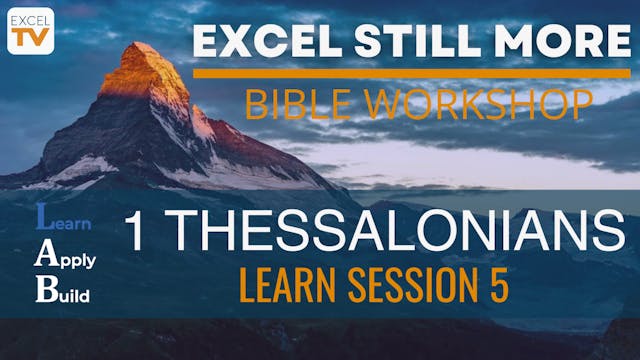 EXCEL TV

EXCEL STILL MORE

BIBLE WORKSHOP

Learn
Apply
Build

1 THESSALONIANS

LEARN SESSION 5